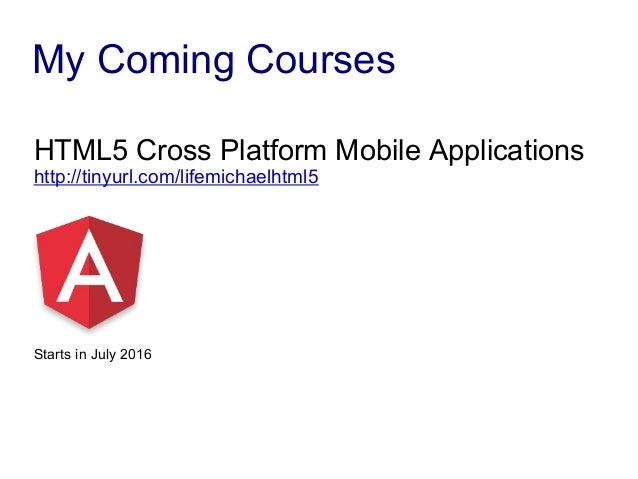 My Coming Courses

HTML5 Cross Platform Mobile Applications
http://tinyurl.com/lifemichaelhtml5

A

Starts in July 2016